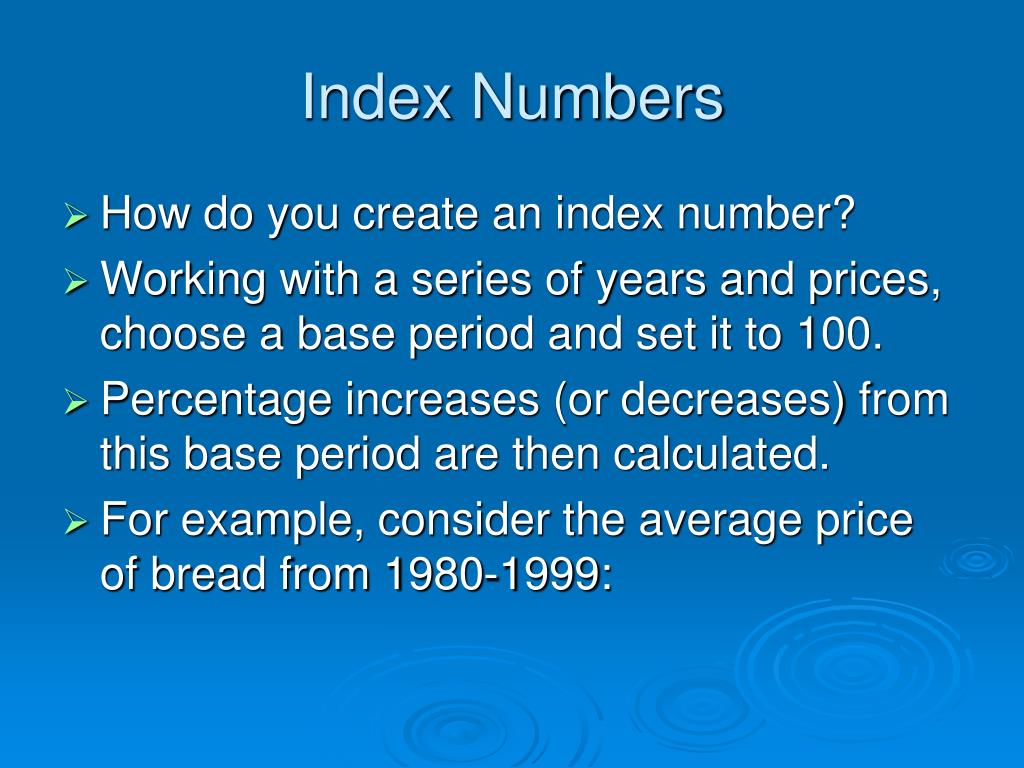 Index Numbers

➢ How do you create an index number?
➢ Working with a series of years and prices, choose a base period and set it to 100.
➢ Percentage increases (or decreases) from this base period are then calculated.
➢ For example, consider the average price of bread from 1980-1999: